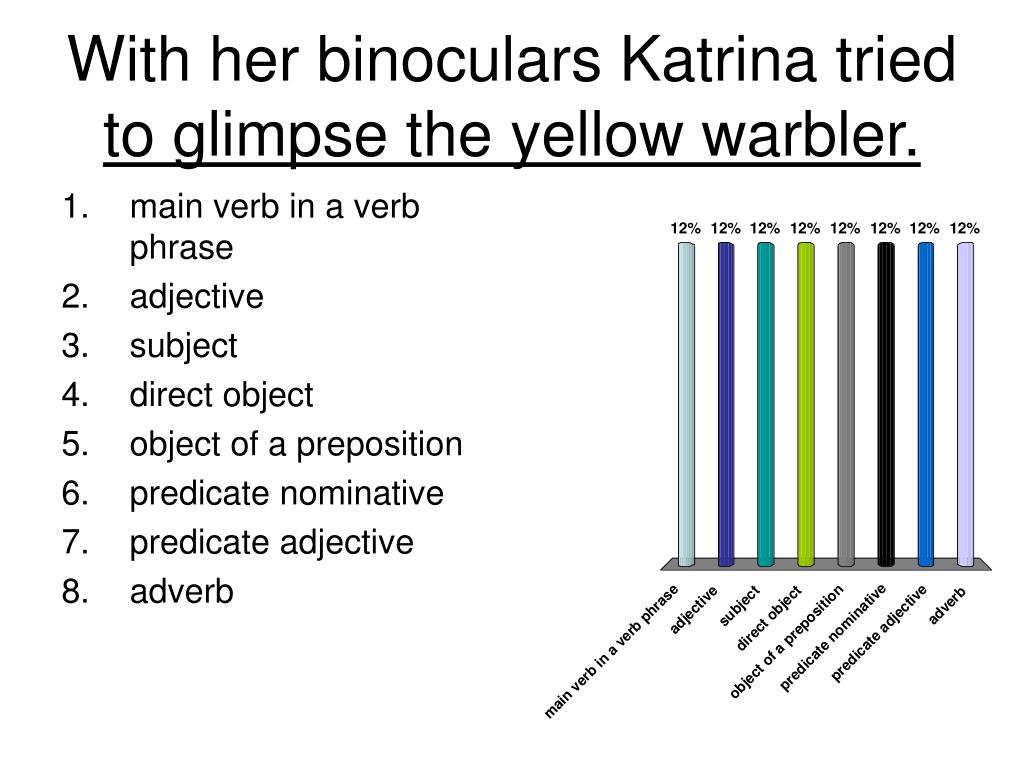 With her binoculars Katrina tried to glimpse the yellow warbler.

1. main verb in a verb phrase
2. adjective
3. subject
4. direct object
5. object of a preposition
6. predicate nominative
7. predicate adjective
8. adverb

12% 12% 12% 12% 12% 12% 12% 12%

main verb in a verb phrase
adjective
subject
direct object
object of a preposition
predicate nominative
predicate adjective
adverb